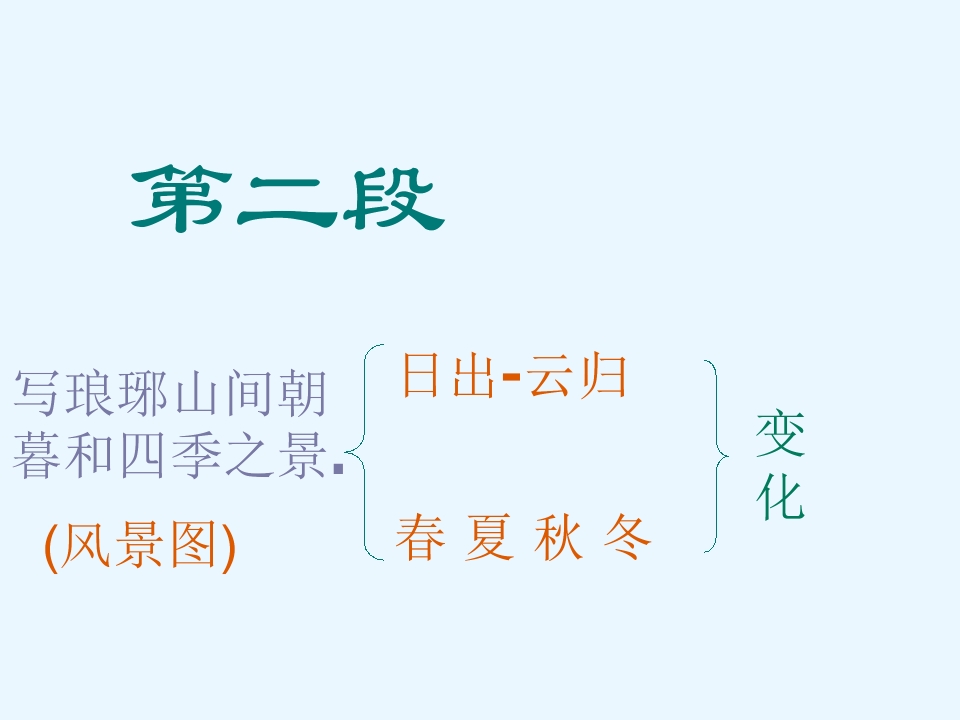 第二段

写琅琊山间朝暮和四季之景.

(风景图)

日出-云归

春 夏 秋 冬

变化